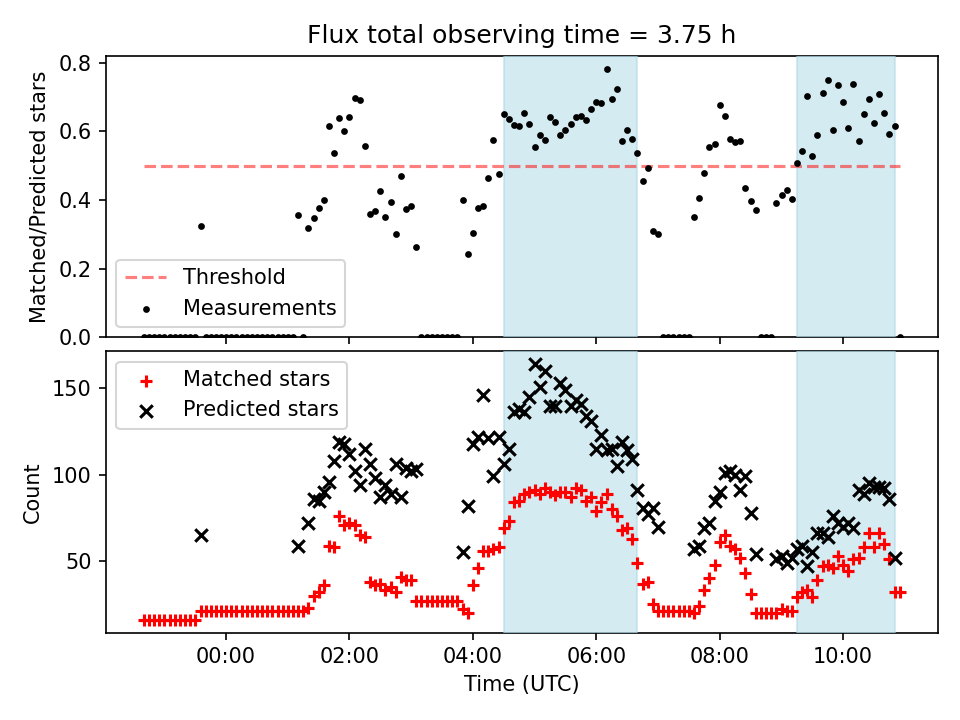 Flux total observing time = 3.75 h

Matched/Predicted stars

0.8
0.6
0.4
0.2
0.0

Threshold
Measurements

Count

150
100
50

Matched stars
Predicted stars

00:00
02:00
04:00
06:00
08:00
10:00

Time (UTC)